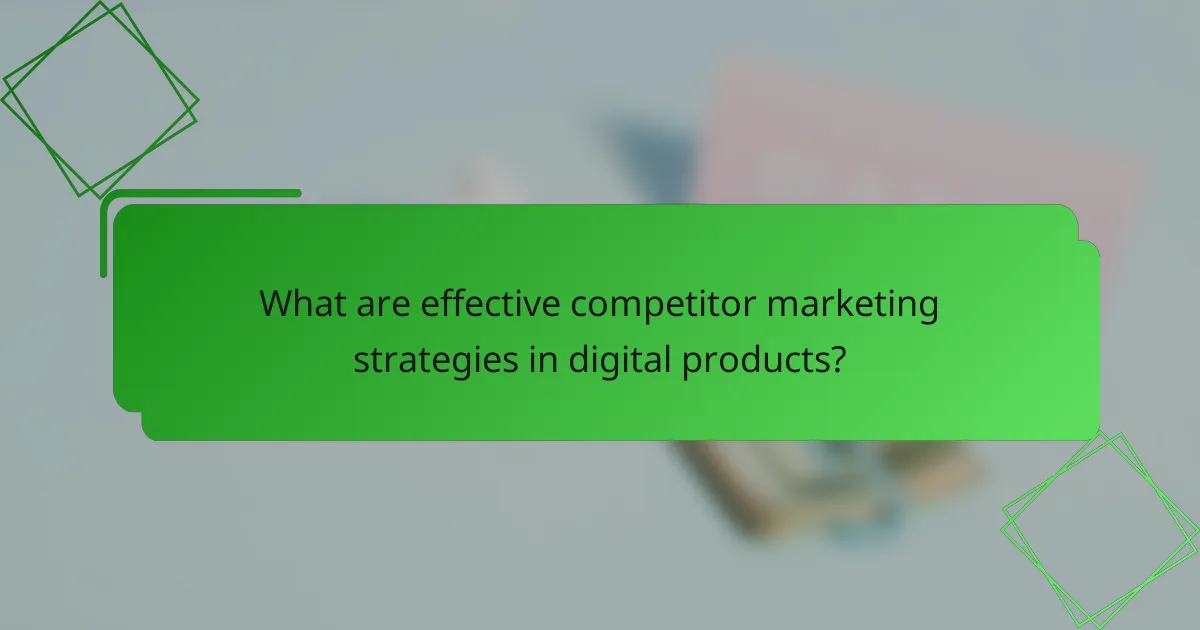 What are effective competitor marketing strategies in digital products?